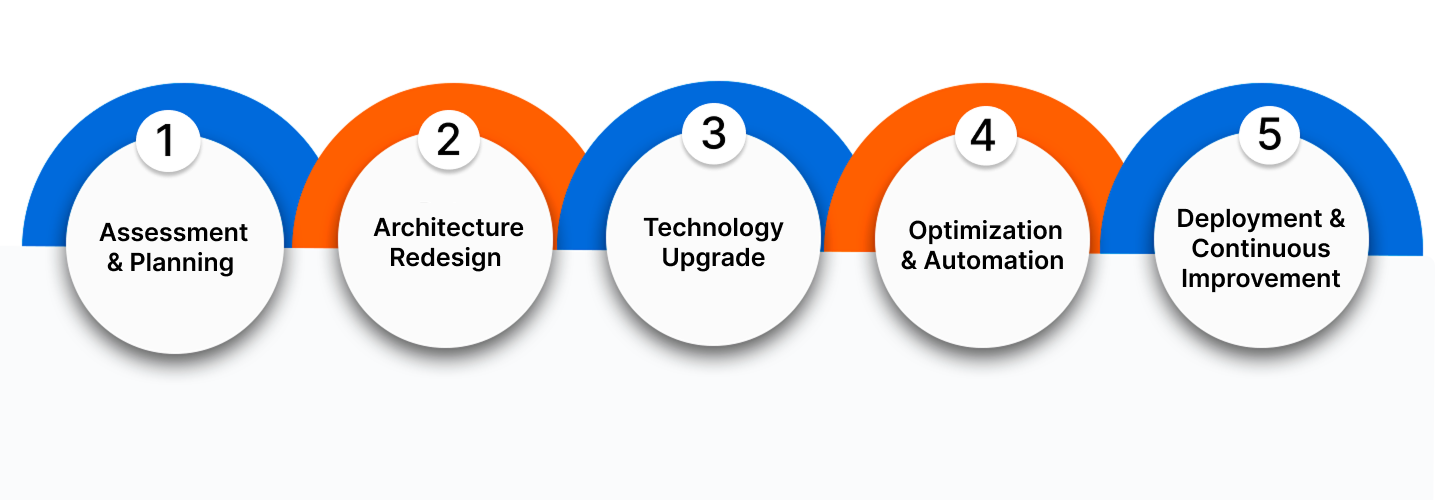 1
Assessment & Planning

2
Architecture Redesign

3
Technology Upgrade

4
Optimization & Automation

5
Deployment & Continuous Improvement